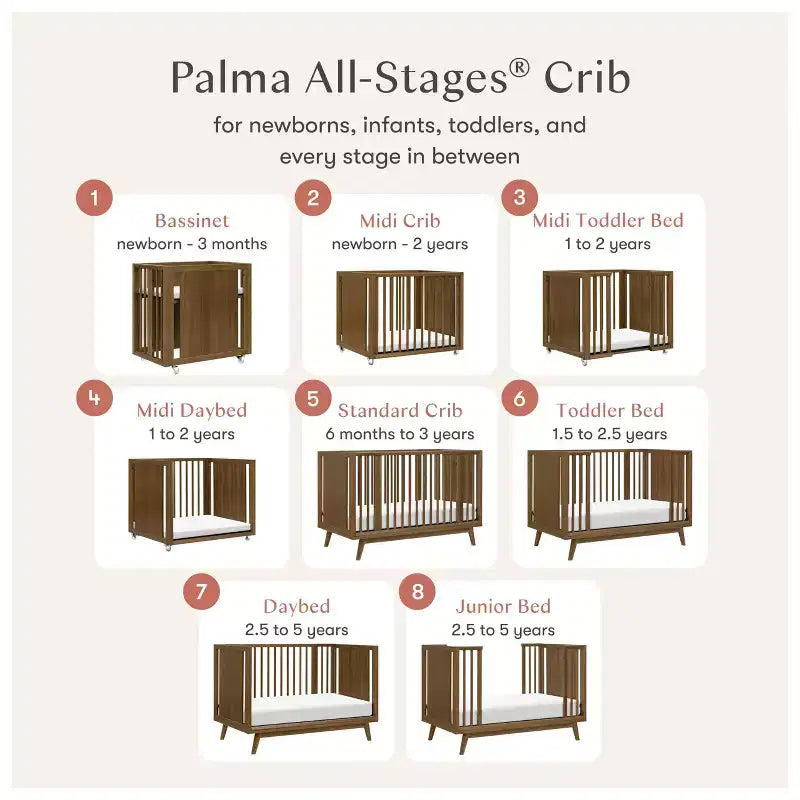 Palma All-Stages® Crib

for newborns, infants, toddlers, and every stage in between

1
Bassinet
newborn - 3 months

2
Midi Crib
newborn - 2 years

3
Midi Toddler Bed
1 to 2 years

4
Midi Daybed
1 to 2 years

5
Standard Crib
6 months to 3 years

6
Toddler Bed
1.5 to 2.5 years

7
Daybed
2.5 to 5 years

8
Junior Bed
2.5 to 5 years